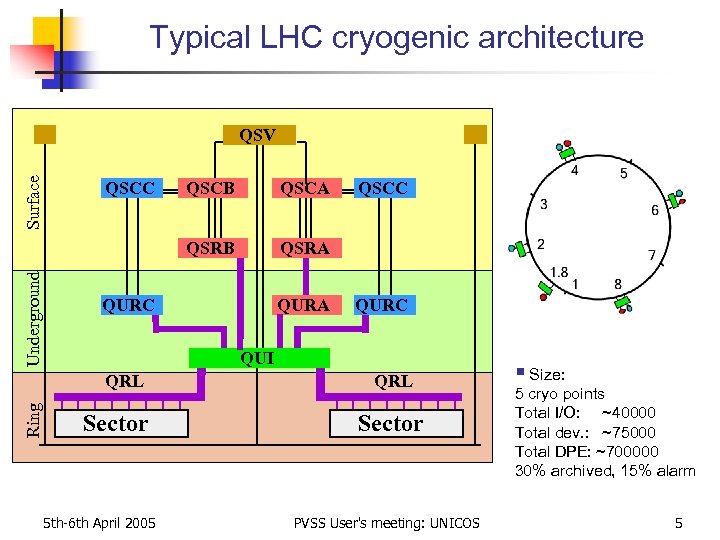 Typical LHC cryogenic architecture

Surface
Underground
Ring

QSV
QSCC
QSCB
QSCA
QSCC
QSRB
QSRA
QURC
QURA
QURC
QUI
QRL
QRL
Sector
Sector

4
5
3
6
2
7
1.8
1
8

Size:
5 cryo points
Total I/O: ~40000
Total dev.: ~75000
Total DPE: ~700000
30% archived, 15% alarm

5th-6th April 2005
PVSS User's meeting: UNICOS
5